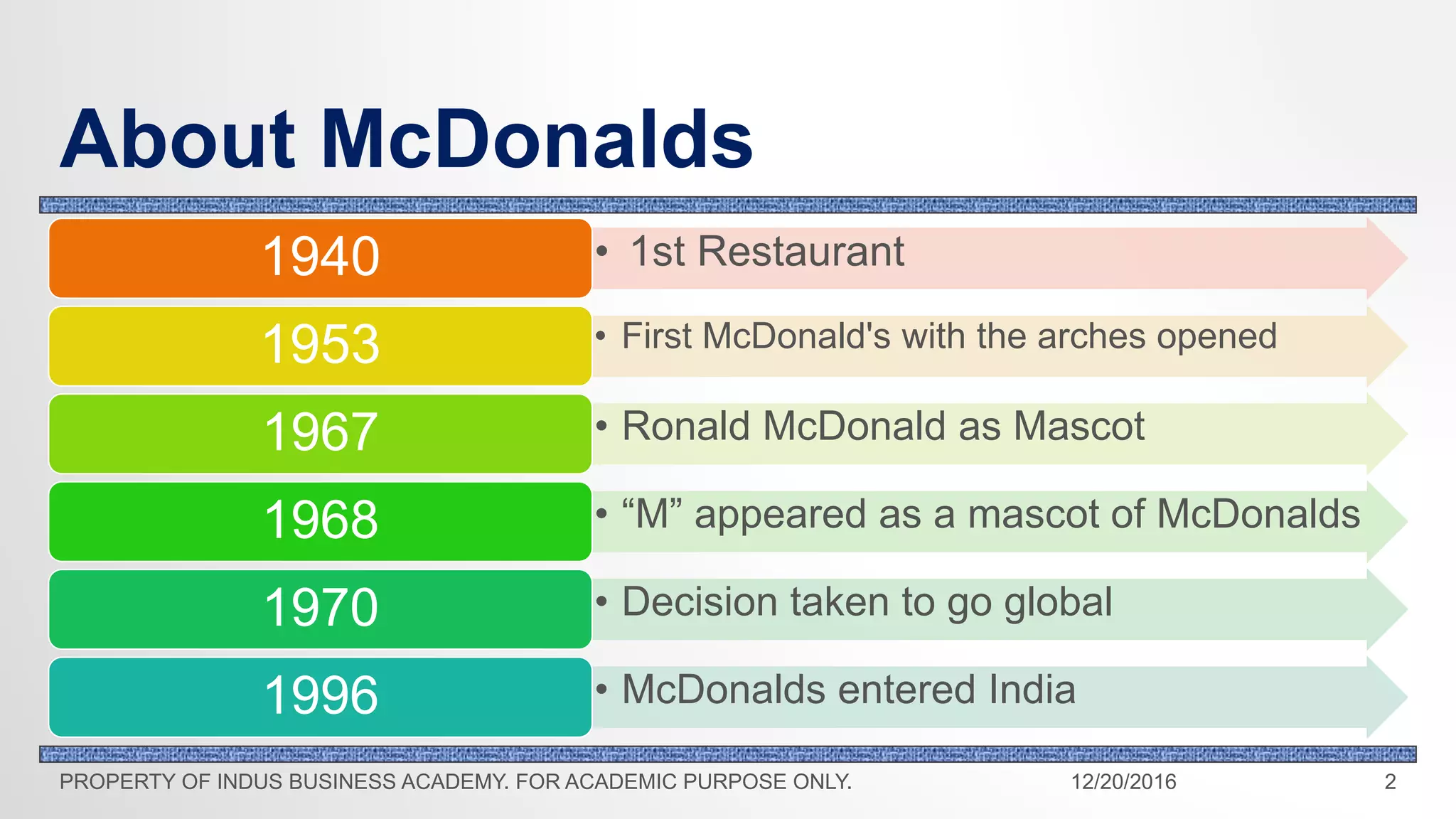 About McDonalds

1940
• 1st Restaurant

1953
• First McDonald's with the arches opened

1967
• Ronald McDonald as Mascot

1968
• “M” appeared as a mascot of McDonalds

1970
• Decision taken to go global

1996
• McDonalds entered India

PROPERTY OF INDUS BUSINESS ACADEMY. FOR ACADEMIC PURPOSE ONLY.
12/20/2016
2